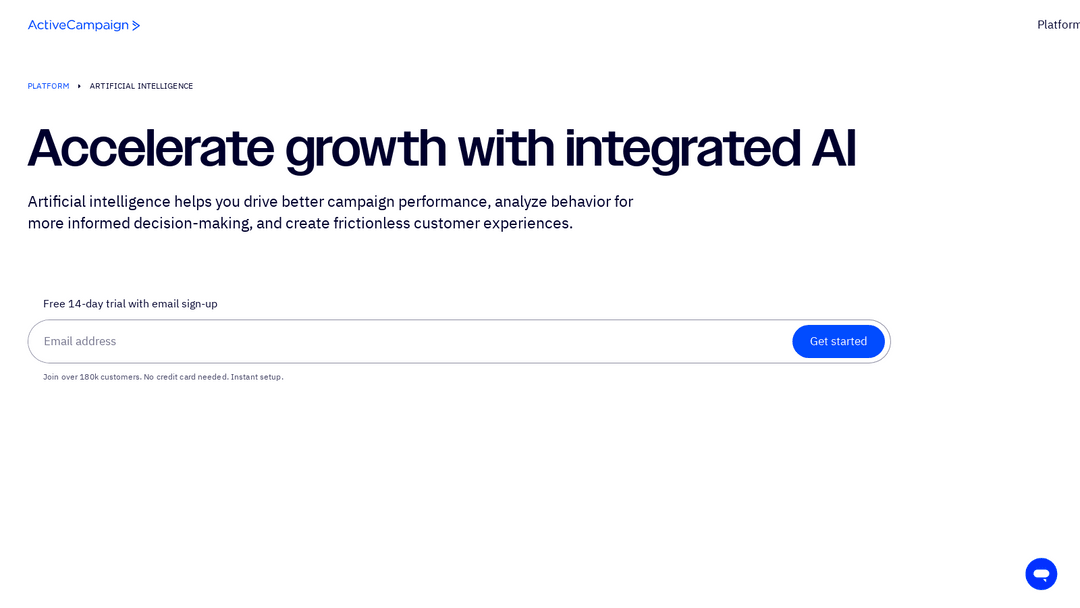 ActiveCampaign >

Platform

PLATFORM ▸ ARTIFICIAL INTELLIGENCE

Accelerate growth with integrated AI

Artificial intelligence helps you drive better campaign performance, analyze behavior for more informed decision-making, and create frictionless customer experiences.

Free 14-day trial with email sign-up

Email address

Get started

Join over 180k customers. No credit card needed. Instant setup.